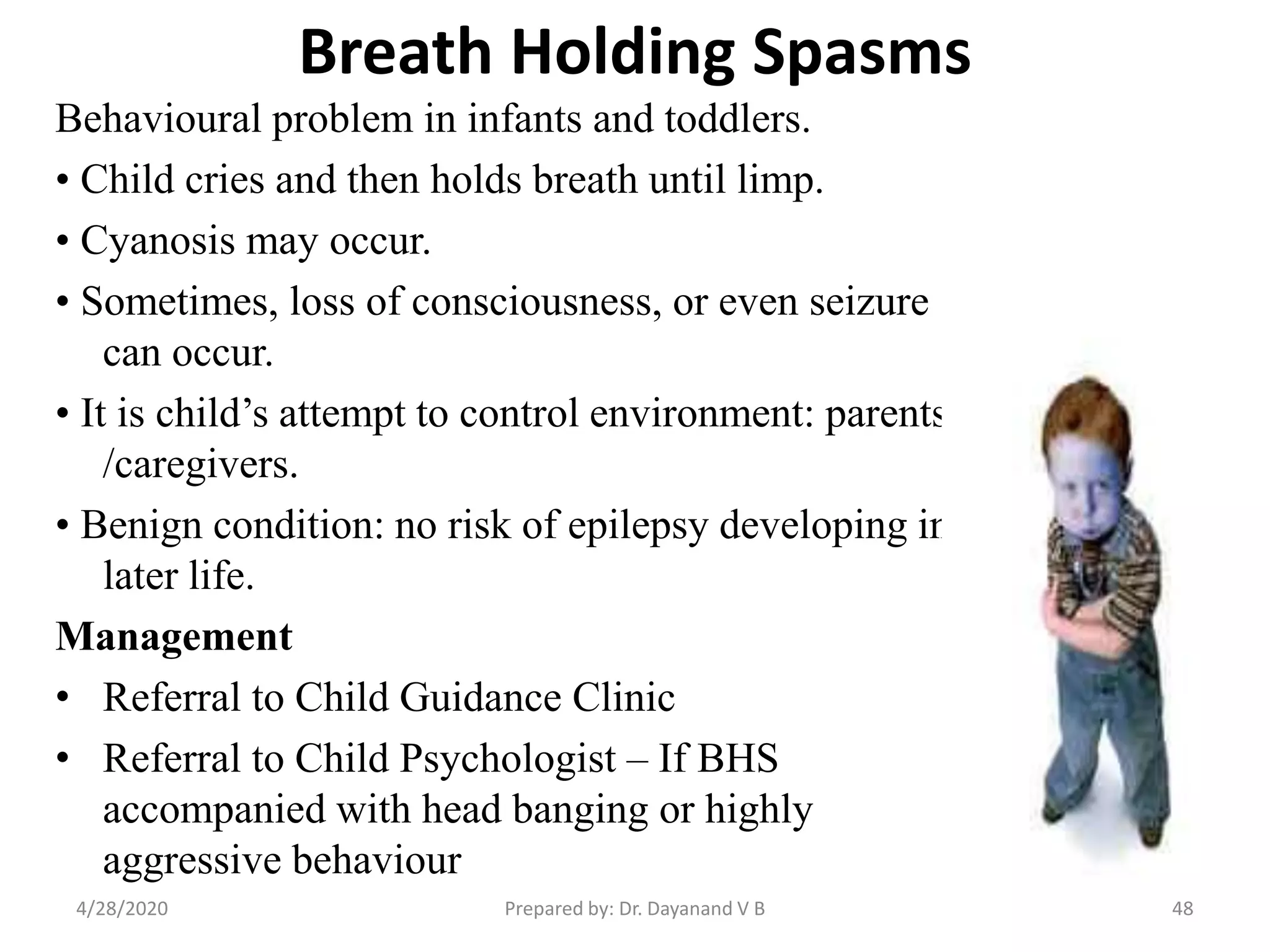 Breath Holding Spasms

Behavioural problem in infants and toddlers.

• Child cries and then holds breath until limp.

• Cyanosis may occur.

• Sometimes, loss of consciousness, or even seizure can occur.

• It is child's attempt to control environment: parents /caregivers.

• Benign condition: no risk of epilepsy developing in later life.

Management

• Referral to Child Guidance Clinic

• Referral to Child Psychologist – If BHS accompanied with head banging or highly aggressive behaviour

4/28/2020

Prepared by: Dr. Dayanand V B

48